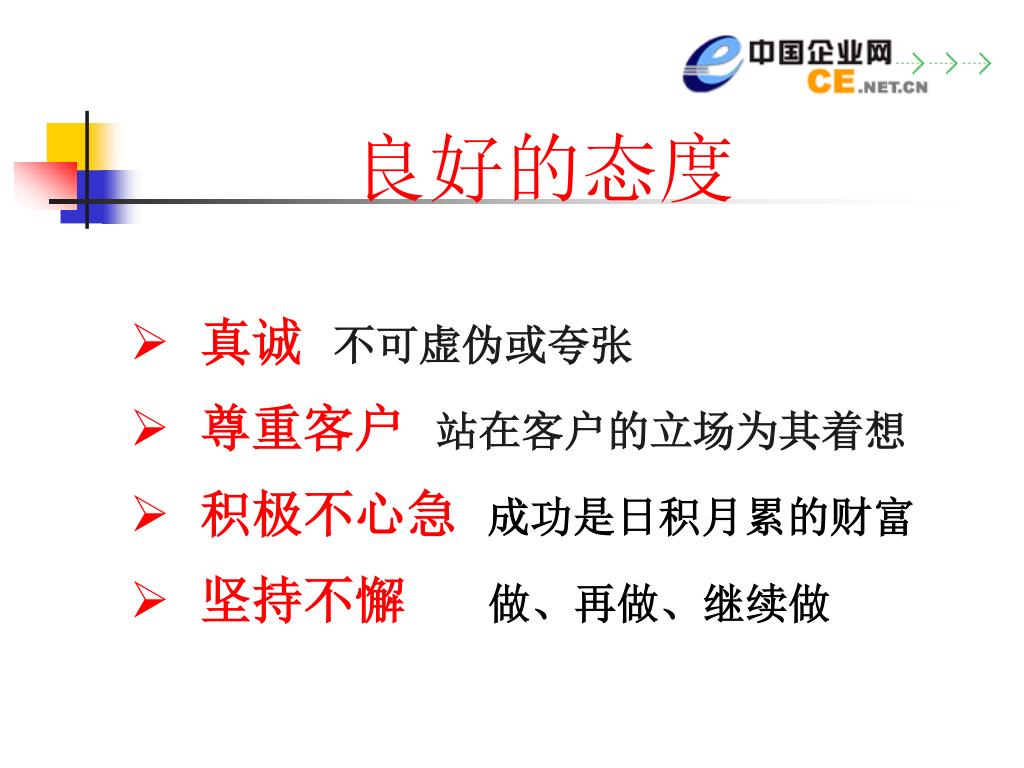 中国企业网
CE.NET.CN

良好的态度

➢ 真诚 不可虚伪或夸张
➢ 尊重客户 站在客户的立场为其着想
➢ 积极不心急 成功是日积月累的财富
➢ 坚持不懈 做、再做、继续做